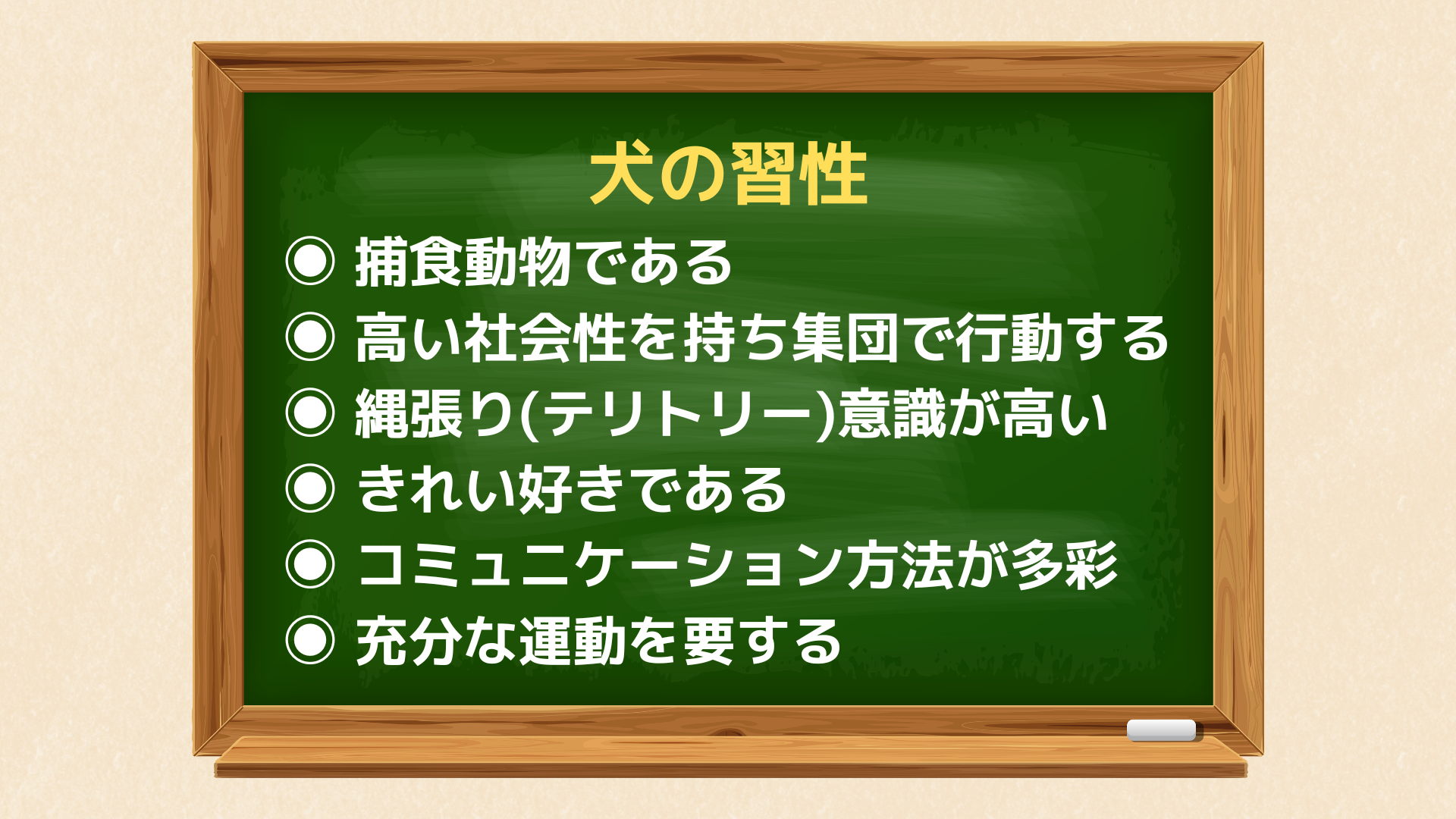 犬の習性

◉ 捕食動物である
◉ 高い社会性を持ち集団で行動する
◉ 縄張り(テリトリー)意識が高い
◉ きれい好きである
◉ コミュニケーション方法が多彩
◉ 充分な運動を要する